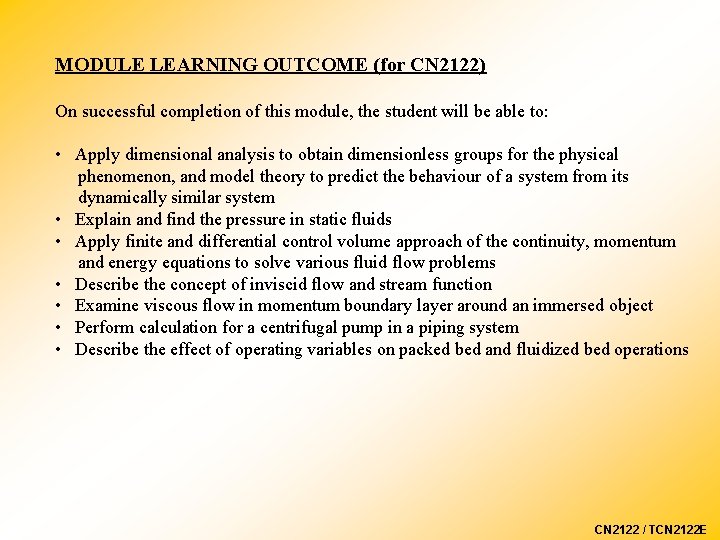 MODULE LEARNING OUTCOME (for CN2122)

On successful completion of this module, the student will be able to:

• Apply dimensional analysis to obtain dimensionless groups for the physical phenomenon, and model theory to predict the behaviour of a system from its dynamically similar system
• Explain and find the pressure in static fluids
• Apply finite and differential control volume approach of the continuity, momentum and energy equations to solve various fluid flow problems
• Describe the concept of inviscid flow and stream function
• Examine viscous flow in momentum boundary layer around an immersed object
• Perform calculation for a centrifugal pump in a piping system
• Describe the effect of operating variables on packed bed and fluidized bed operations

CN2122 / TCN2122E